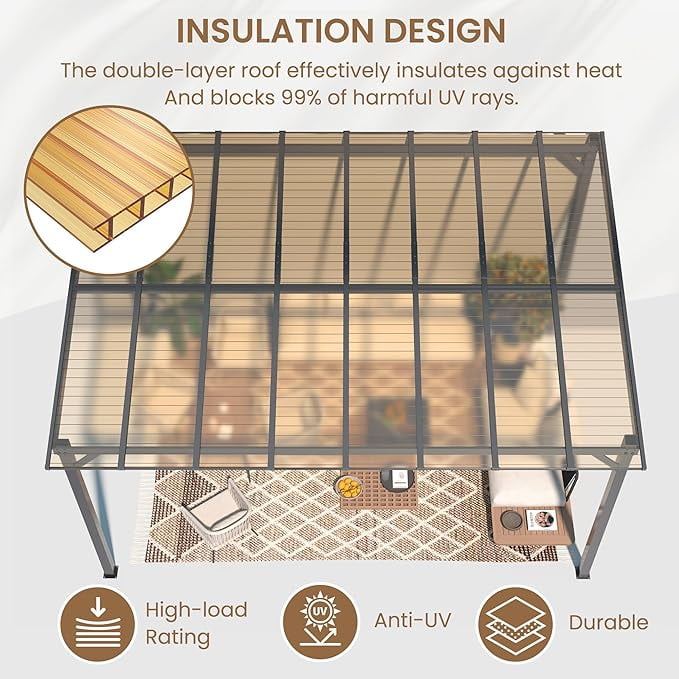 INSULATION DESIGN

The double-layer roof effectively insulates against heat And blocks 99% of harmful UV rays.

High-load Rating

UV

Anti-UV

Durable